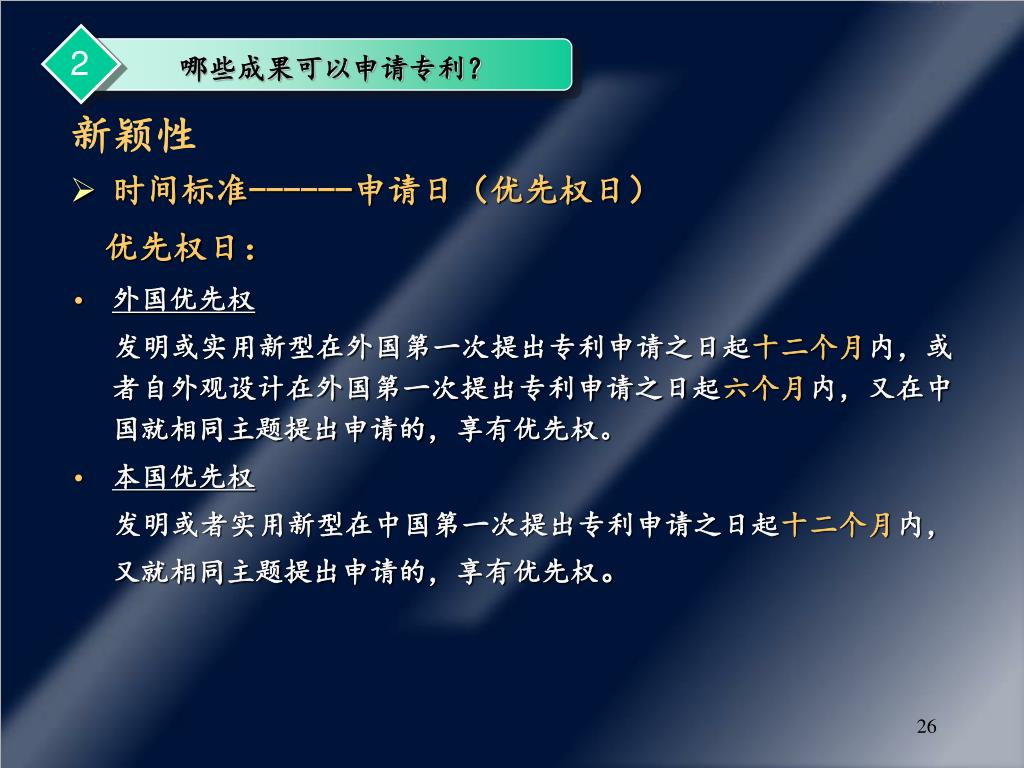 2

哪些成果可以申请专利？

新颖性

➢ 时间标准------申请日（优先权日）

优先权日：

• 外国优先权

发明或实用新型在外国第一次提出专利申请之日起十二个月内，或者自外观设计在外国第一次提出专利申请之日起六个月内，又在中国就相同主题提出申请的，享有优先权。

• 本国优先权

发明或者实用新型在中国第一次提出专利申请之日起十二个月内，又就相同主题提出申请的，享有优先权。

26